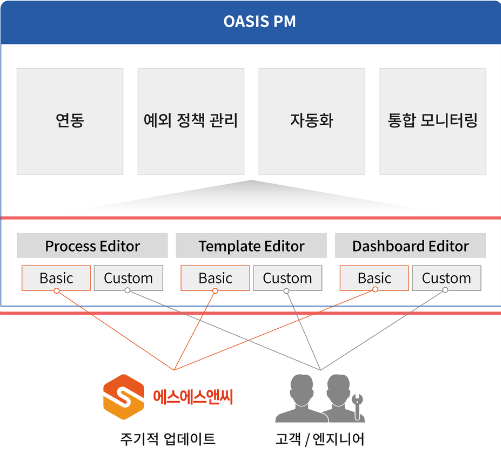 OASIS PM

연동

예외 정책 관리

자동화

통합 모니터링

Process Editor

Basic

Custom

Template Editor

Basic

Custom

Dashboard Editor

Basic

Custom

에스에스앤씨

주기적 업데이트

고객 / 엔지니어